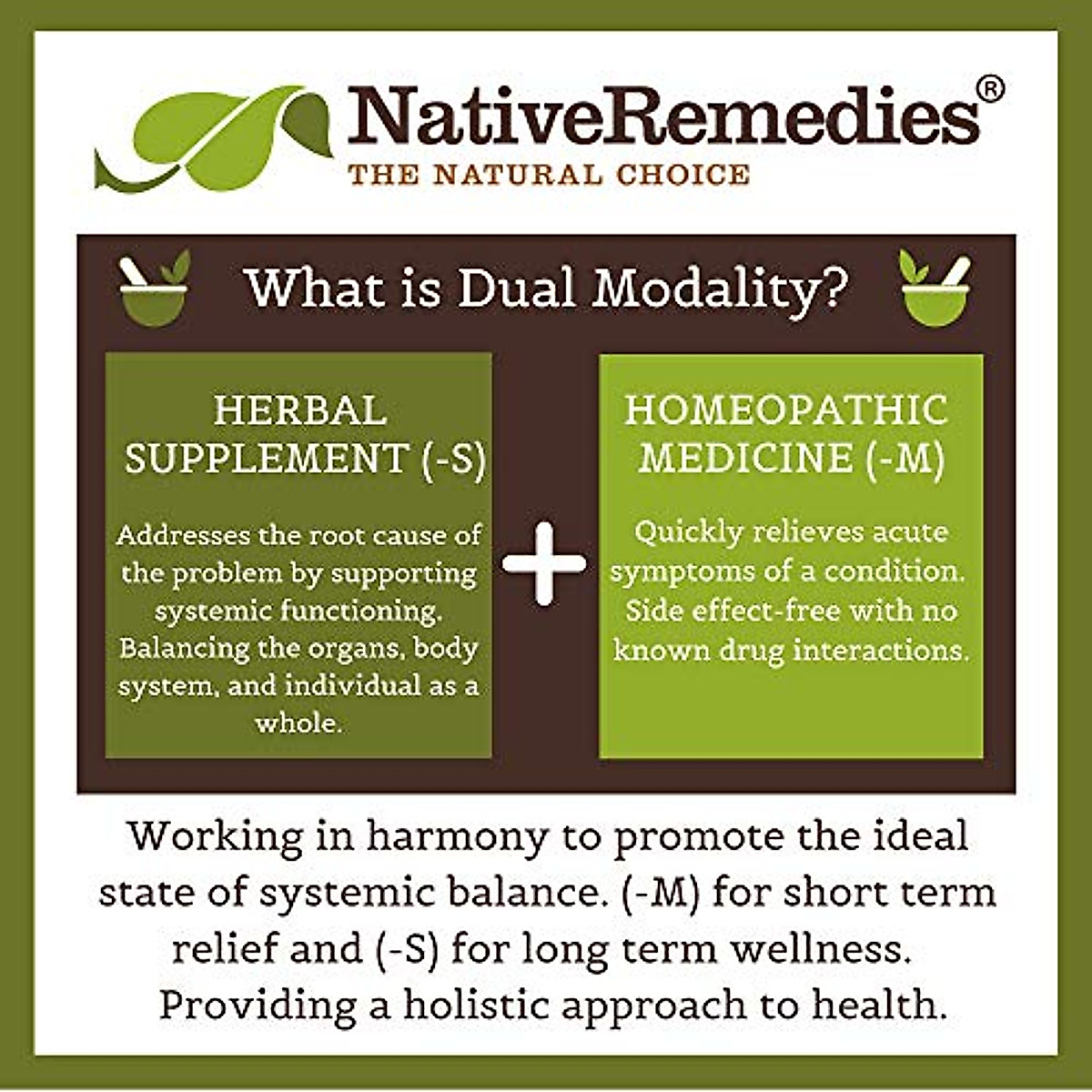 NativeRemedies®
THE NATURAL CHOICE

What is Dual Modality?

HERBAL SUPPLEMENT (-S)

Addresses the root cause of the problem by supporting systemic functioning. Balancing the organs, body system, and individual as a whole.

+

HOMEOPATHIC MEDICINE (-M)

Quickly relieves acute symptoms of a condition. Side effect-free with no known drug interactions.

Working in harmony to promote the ideal state of systemic balance. (-M) for short term relief and (-S) for long term wellness. Providing a holistic approach to health.